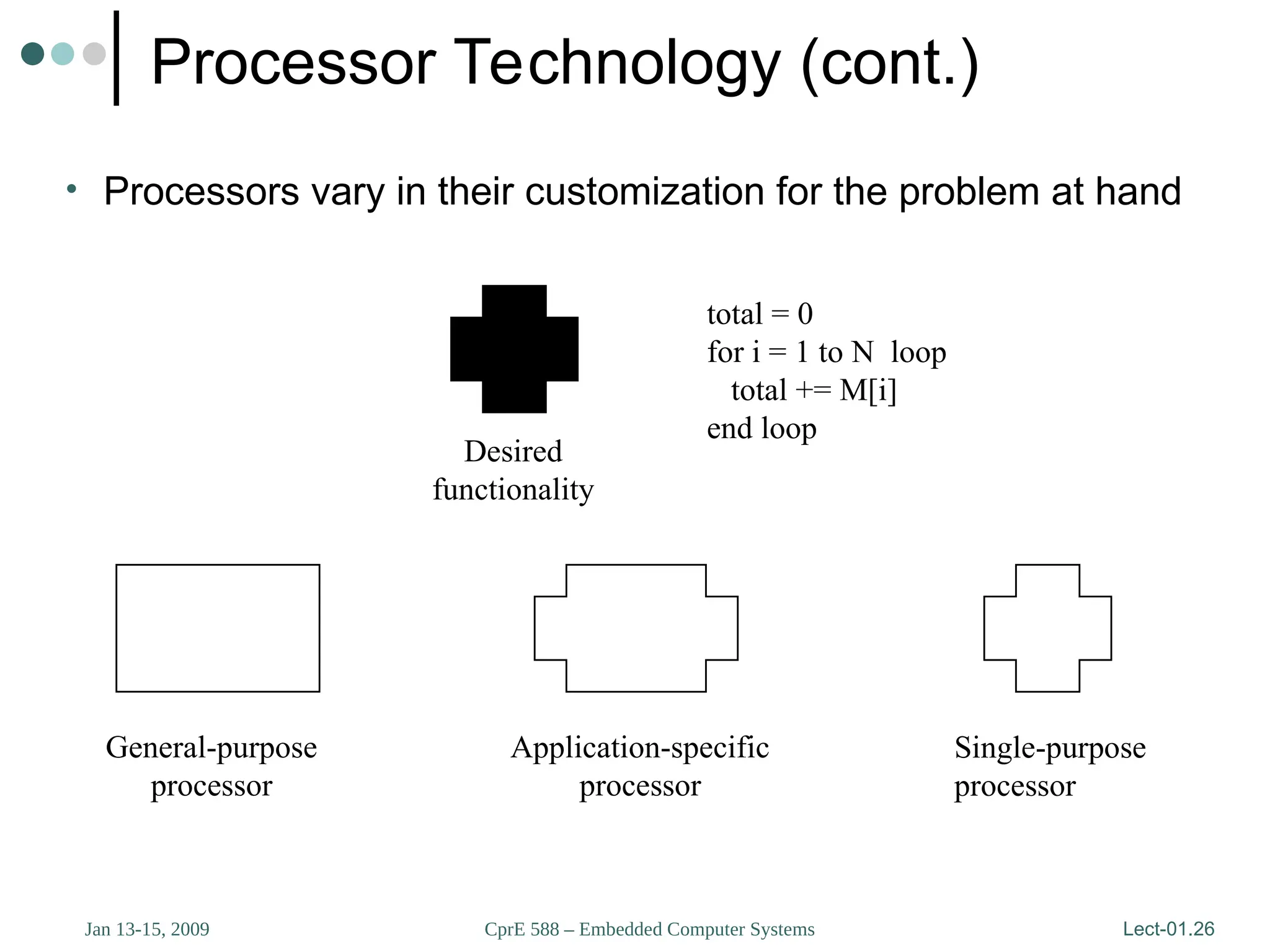 Processor Technology (cont.)

• Processors vary in their customization for the problem at hand

Desired functionality

total = 0
for i = 1 to N loop
total += M[i]
end loop

General-purpose processor

Application-specific processor

Single-purpose processor

Jan 13-15, 2009

CprE 588 – Embedded Computer Systems

Lect-01.26